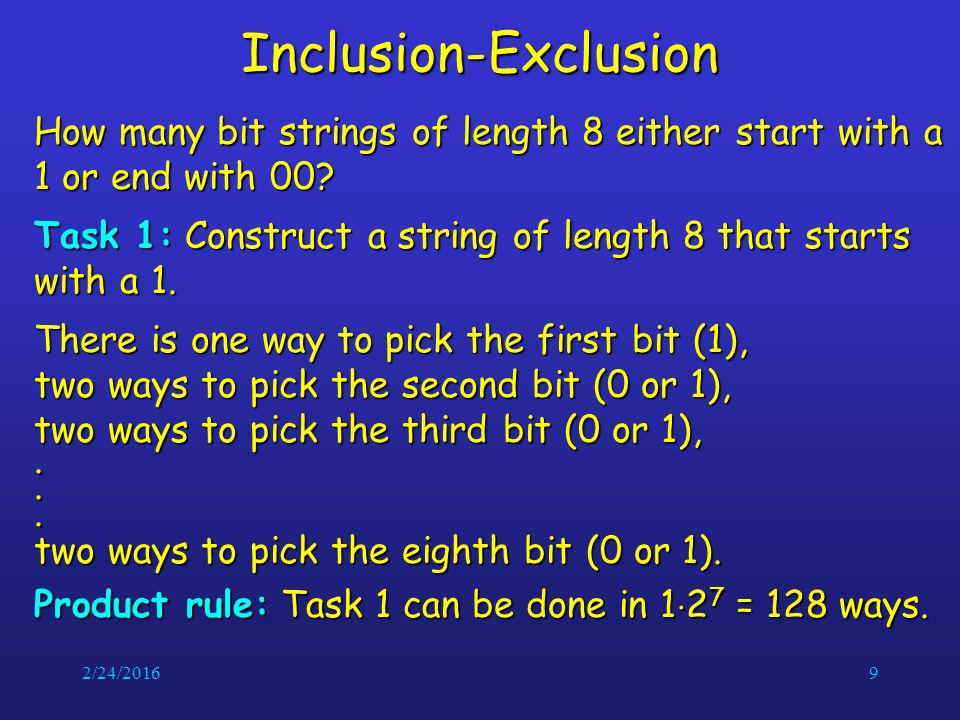 Inclusion-Exclusion

How many bit strings of length 8 either start with a 1 or end with 00?

Task 1: Construct a string of length 8 that starts with a 1.

There is one way to pick the first bit (1),
two ways to pick the second bit (0 or 1),
two ways to pick the third bit (0 or 1),
.
.
.
two ways to pick the eighth bit (0 or 1).

Product rule: Task 1 can be done in $1 \cdot 2^7 = 128$ ways.

2/24/2016

9